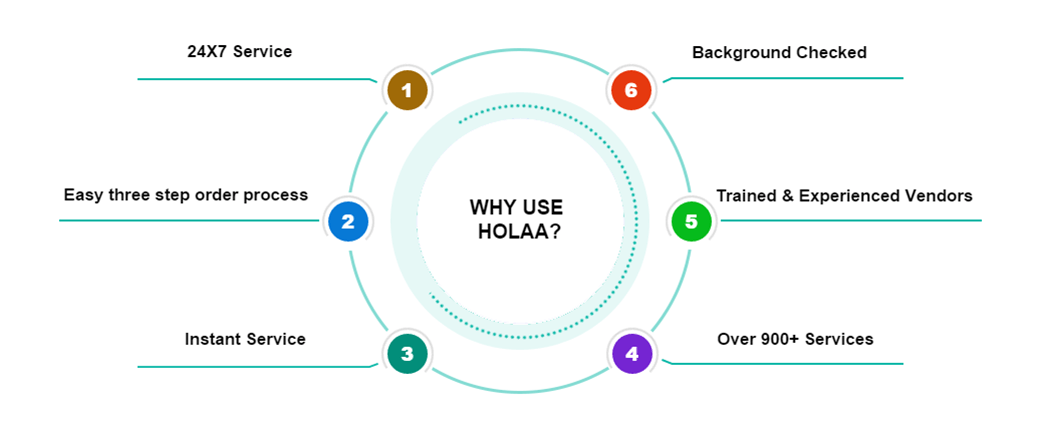 WHY USE HOLAA?

1
24X7 Service

2
Easy three step order process

3
Instant Service

4
Over 900+ Services

5
Trained & Experienced Vendors

6
Background Checked